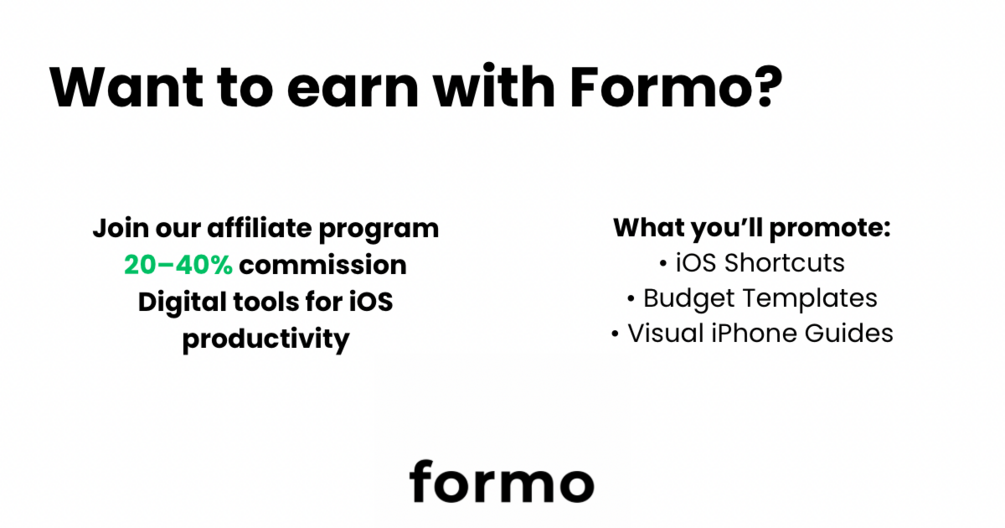 Want to earn with Formo?

Join our affiliate program
20–40% commission
Digital tools for iOS productivity

What you'll promote:
• iOS Shortcuts
• Budget Templates
• Visual iPhone Guides

formo